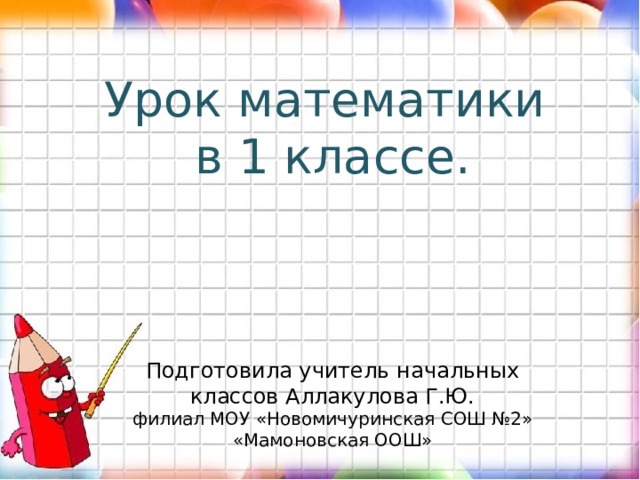 Урок математики в 1 классе.

Подготовила учитель начальных классов Аллакулова Г.Ю.
филиал МОУ «Новомичуринская СОШ №2» «Мамоновская ООШ»